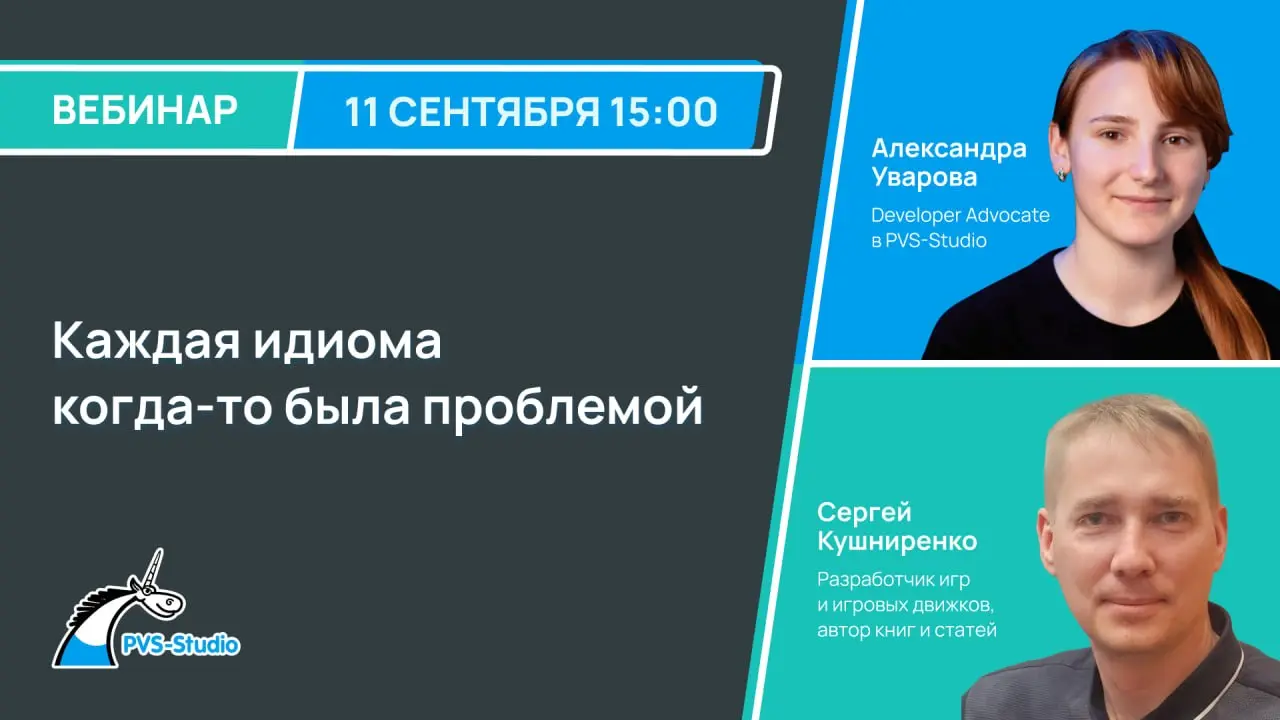 ВЕБИНАР

11 СЕНТЯБРЯ 15:00

Каждая идиома когда-то была проблемой

PVS-Studio

Александра Уварова

Developer Advocate в PVS-Studio

Сергей Кушниренко

Разработчик игр и игровых движков, автор книг и статей